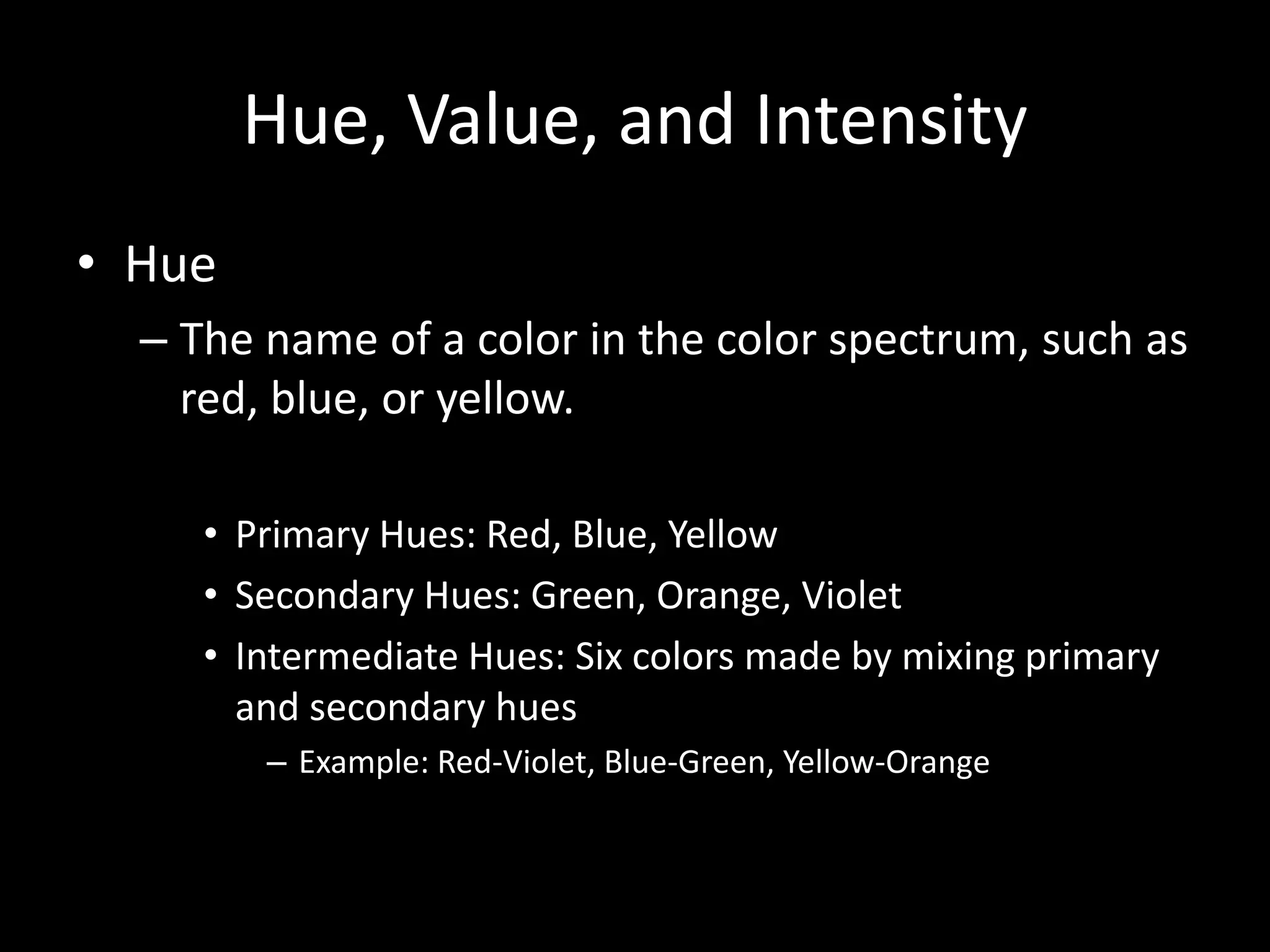 Hue, Value, and Intensity

• Hue

– The name of a color in the color spectrum, such as red, blue, or yellow.

• Primary Hues: Red, Blue, Yellow

• Secondary Hues: Green, Orange, Violet

• Intermediate Hues: Six colors made by mixing primary and secondary hues

– Example: Red-Violet, Blue-Green, Yellow-Orange